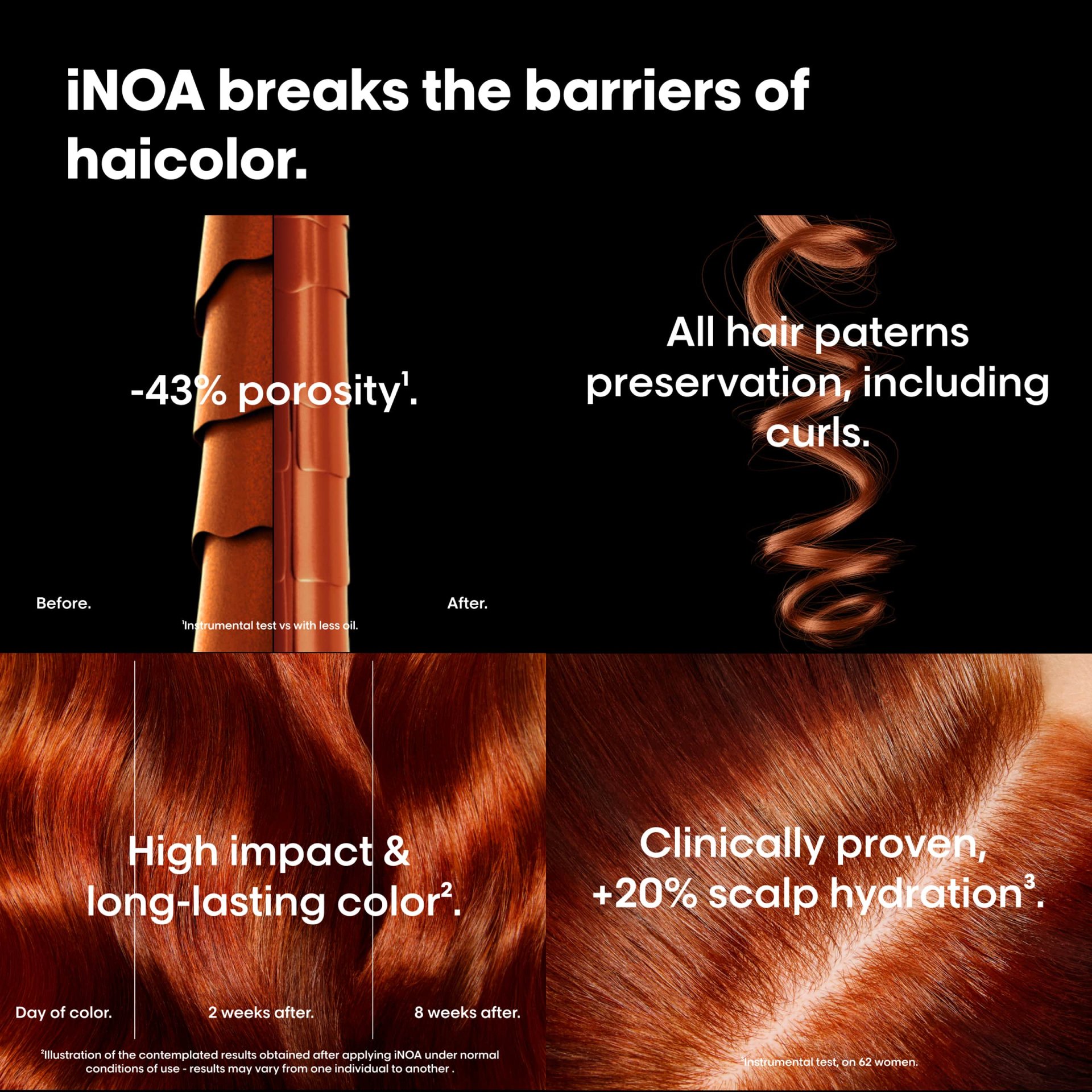 iNOA breaks the barriers of haicolor.

-43% porosity$^1$.

Before.

After.

$^1$Instrumental test vs with less oil.

All hair paterns preservation, including curls.

High impact & long-lasting color$^2$.

Day of color.

2 weeks after.

8 weeks after.

$^2$Illustration of the contemplated results obtained after applying iNOA under normal conditions of use - results may vary from one individual to another .

Clinically proven, +20% scalp hydration$^3$.

$^3$Instrumental test, on 62 women.